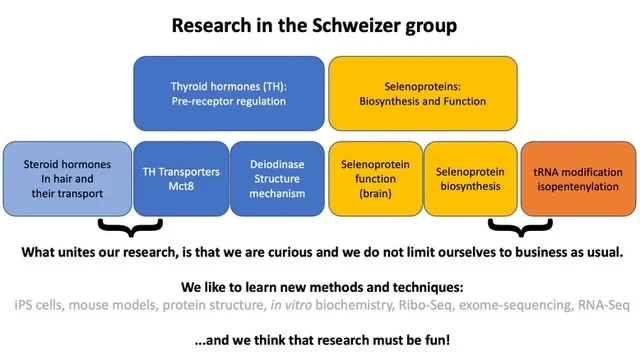 Research in the Schweizer group

Thyroid hormones (TH): Pre-receptor regulation

Selenoproteins: Biosynthesis and Function

Steroid hormones In hair and their transport

TH Transporters Mct8

Deiodinase Structure mechanism

Selenoprotein function (brain)

Selenoprotein biosynthesis

tRNA modification isopentenylation

What unites our research, is that we are curious and we do not limit ourselves to business as usual.

We like to learn new methods and techniques:
iPS cells, mouse models, protein structure, in vitro biochemistry, Ribo-Seq, exome-sequencing, RNA-Seq

...and we think that research must be fun!